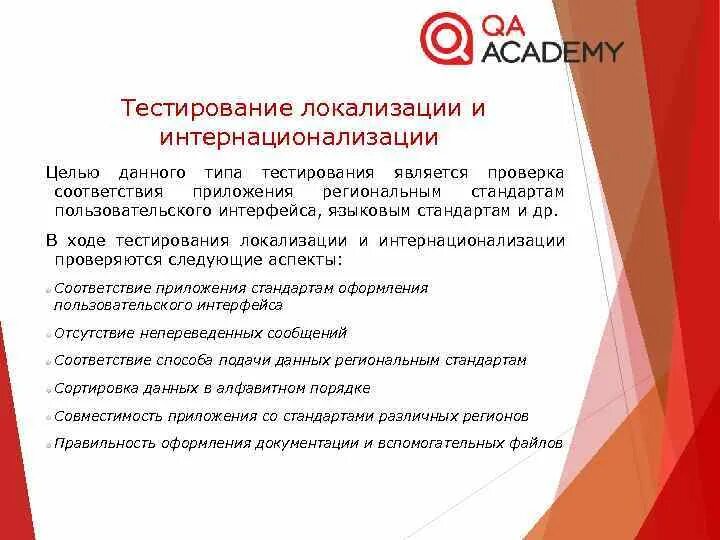 QA ACADEMY

Тестирование локализации и интернационализации

Целью данного типа тестирования является проверка соответствия приложения региональным стандартам пользовательского интерфейса, языковым стандартам и др.

В ходе тестирования локализации и интернационализации проверяются следующие аспекты:

Соответствие приложения стандартам оформления пользовательского интерфейса

Отсутствие непереведенных сообщений

Соответствие способа подачи данных региональным стандартам

Сортировка данных в алфавитном порядке

Совместимость приложения со стандартами различных регионов

Правильность оформления документации и вспомогательных файлов